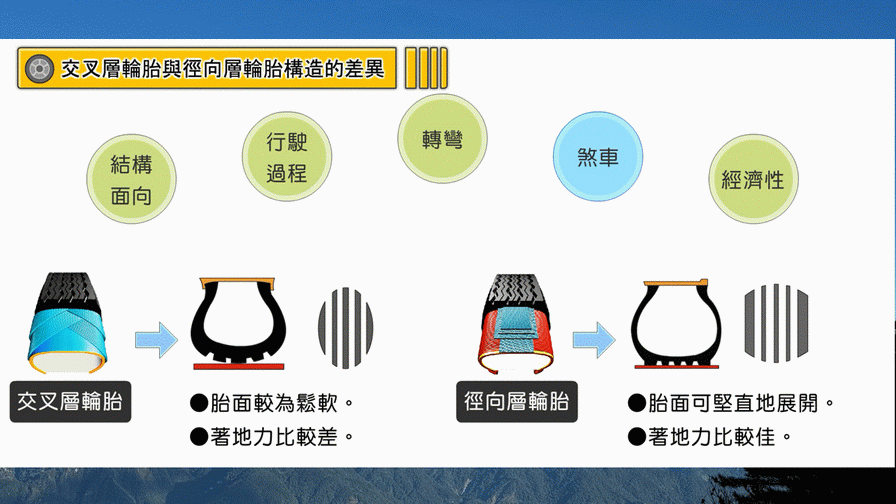 交叉層輪胎與徑向層輪胎構造的差異

結構面向

行駛過程

轉彎

煞車

經濟性

交叉層輪胎

●胎面較為鬆軟。

●著地力比較差。

徑向層輪胎

●胎面可堅直地展開。

●著地力比較佳。